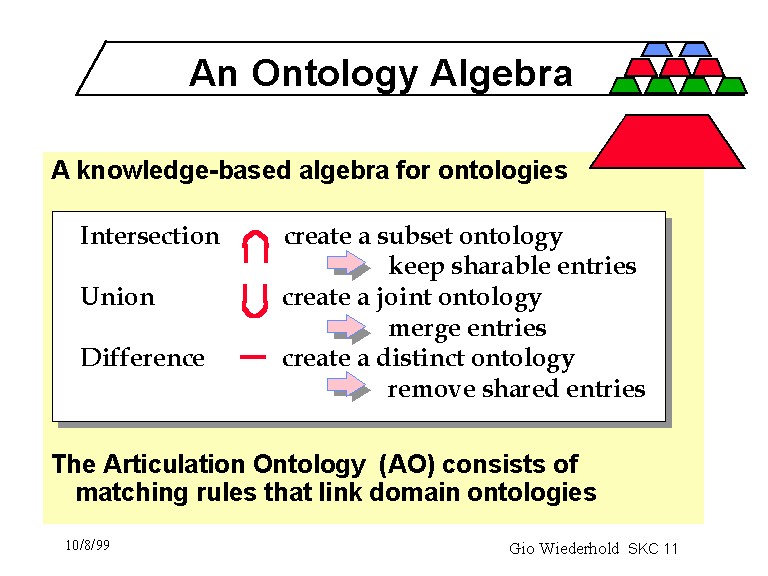 An Ontology Algebra

A knowledge-based algebra for ontologies

Intersection $\cap$ create a subset ontology
keep sharable entries
Union $\cup$ create a joint ontology
merge entries
Difference $-$ create a distinct ontology
remove shared entries

The Articulation Ontology (AO) consists of matching rules that link domain ontologies

10/8/99

Gio Wiederhold SKC 11